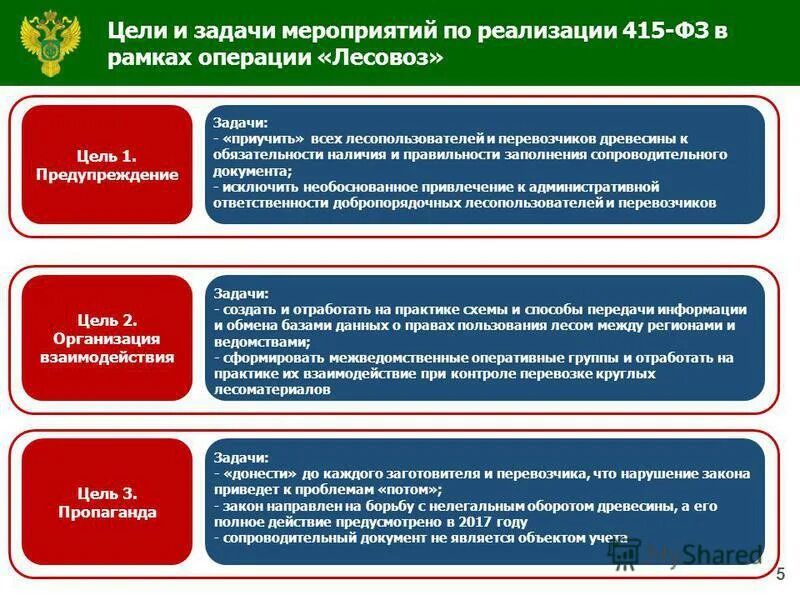 Цели и задачи мероприятий по реализации 415-ФЗ в рамках операции «Лесовоз»

Цель 1. Предупреждение

Задачи:
- «приучить» всех лесопользователей и перевозчиков древесины к обязательности наличия и правильности заполнения сопроводительного документа;
- исключить необоснованное привлечение к административной ответственности добропорядочных лесопользователей и перевозчиков

Цель 2. Организация взаимодействия

Задачи:
- создать и отработать на практике схемы и способы передачи информации и обмена базами данных о правах пользования лесом между регионами и ведомствами;
- сформировать межведомственные оперативные группы и отработать на практике их взаимодействие при контроле перевозке круглых лесоматериалов

Цель 3. Пропаганда

Задачи:
- «донести» до каждого заготовителя и перевозчика, что нарушение закона приведет к проблемам «потом»;
- закон направлен на борьбу с нелегальным оборотом древесины, а его полное действие предусмотрено в 2017 году
- сопроводительный документ не является объектом учета

MyShared

5